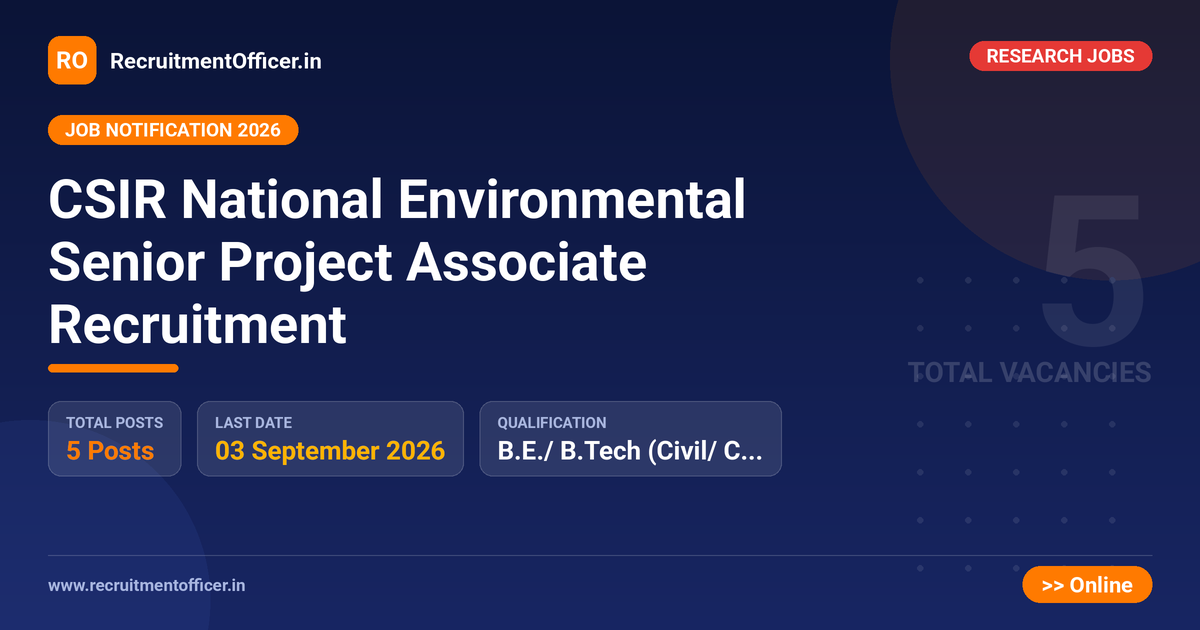 RO RecruitmentOfficer.in

RESEARCH JOBS

JOB NOTIFICATION 2026

CSIR National Environmental Senior Project Associate Recruitment

5
TOTAL VACANCIES

TOTAL POSTS
5 Posts

LAST DATE
03 September 2026

QUALIFICATION
B.E./ B.Tech (Civil/ C...

www.recruitmentofficer.in

>> Online